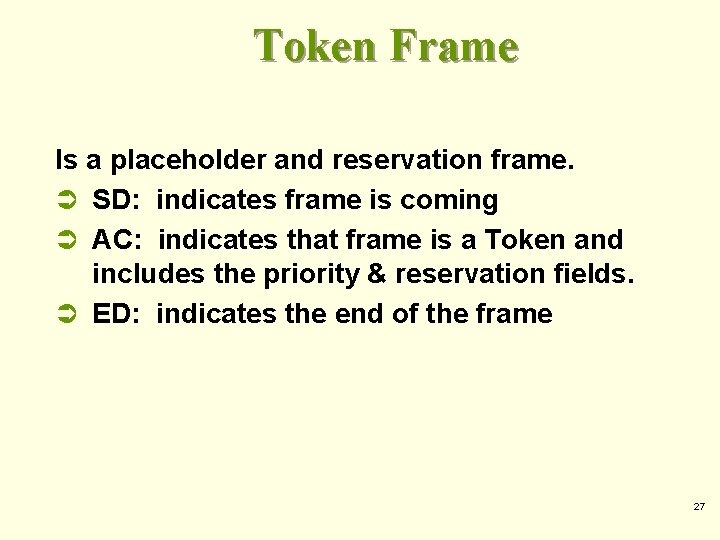 Token Frame

Is a placeholder and reservation frame.

➲ SD: indicates frame is coming
➲ AC: indicates that frame is a Token and includes the priority & reservation fields.
➲ ED: indicates the end of the frame

27